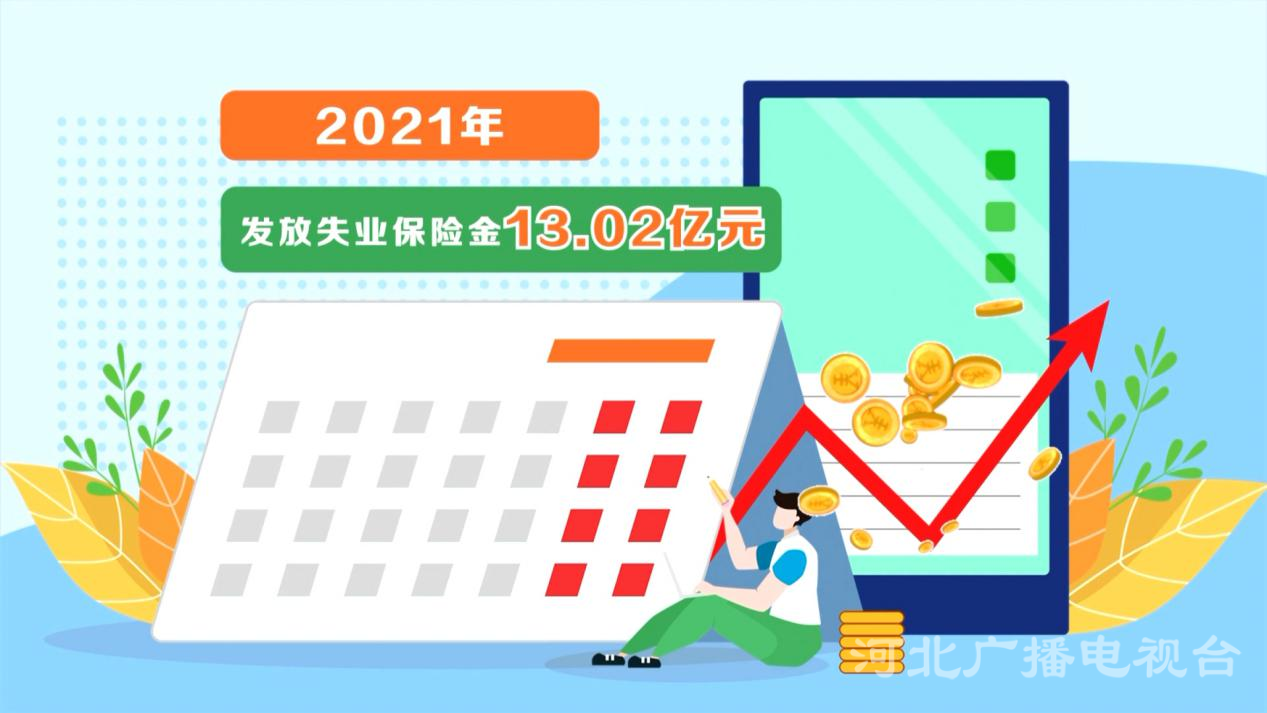 2021年

发放失业保险金13.02亿元

河北广播电视台